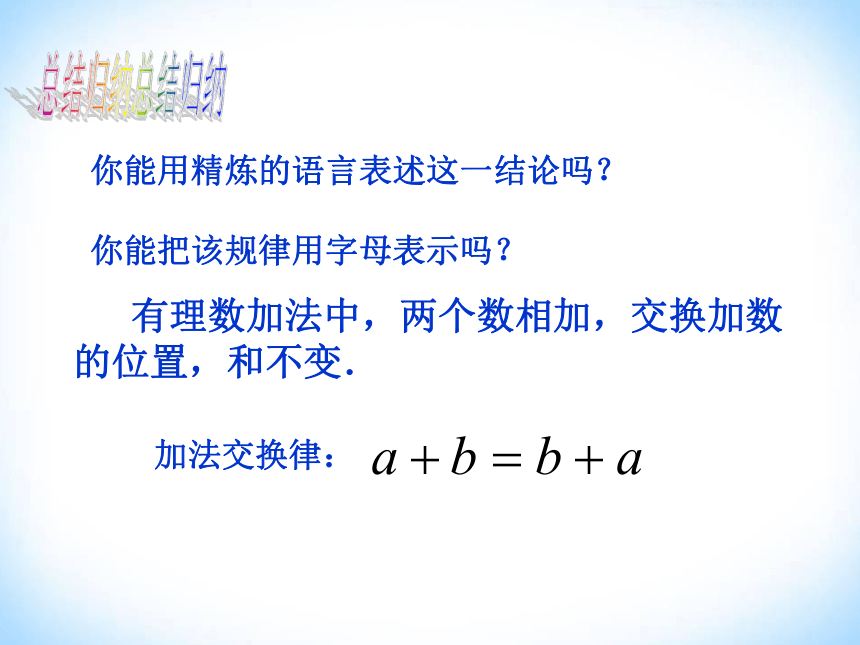 总结归纳总结归纳

你能用精炼的语言表述这一结论吗？

你能把该规律用字母表示吗？

有理数加法中，两个数相加，交换加数的位置，和不变.

加法交换律： $a+b=b+a$